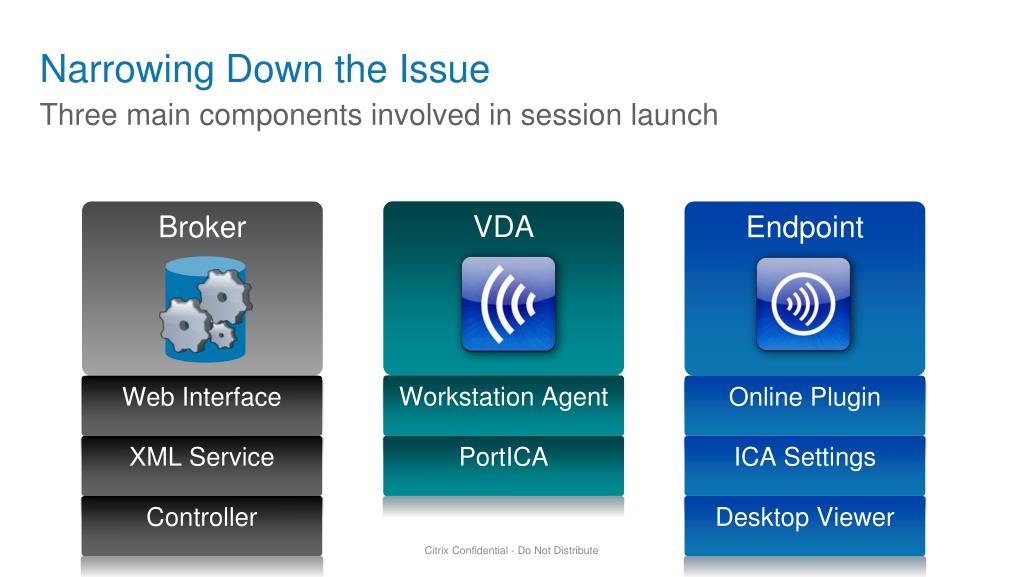 Narrowing Down the Issue
Three main components involved in session launch

Broker
Web Interface
XML Service
Controller

VDA
Workstation Agent
PortICA

Endpoint
Online Plugin
ICA Settings
Desktop Viewer

Citrix Confidential - Do Not Distribute